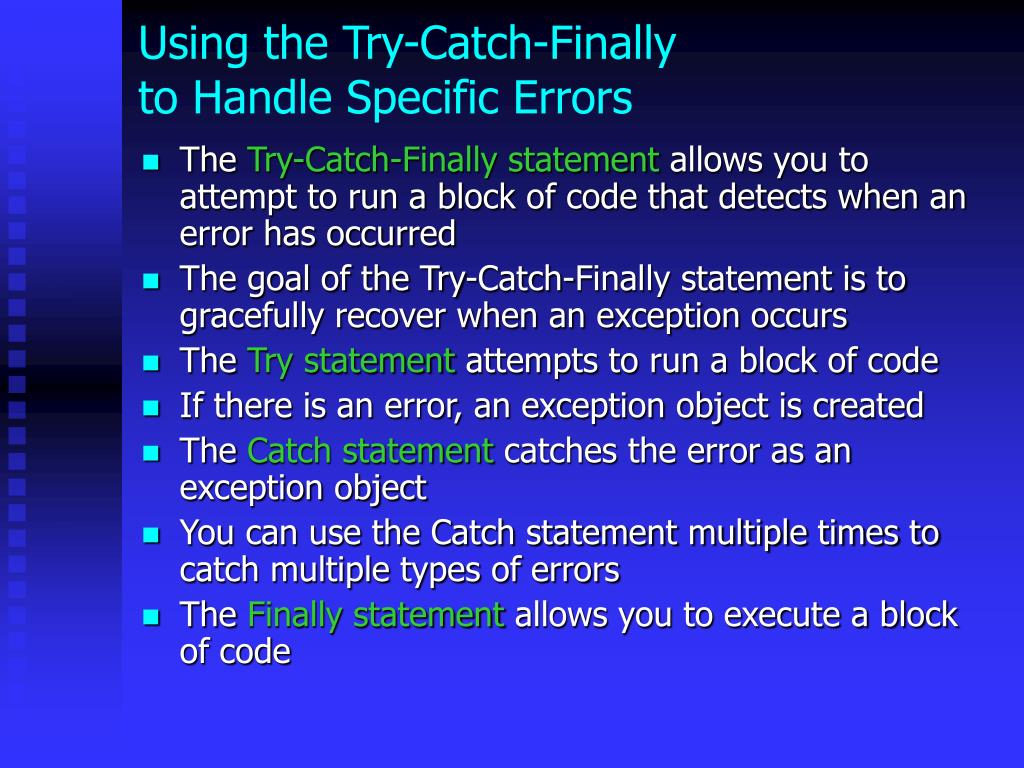 Using the Try-Catch-Finally to Handle Specific Errors

- The Try-Catch-Finally statement allows you to attempt to run a block of code that detects when an error has occurred
- The goal of the Try-Catch-Finally statement is to gracefully recover when an exception occurs
- The Try statement attempts to run a block of code
- If there is an error, an exception object is created
- The Catch statement catches the error as an exception object
- You can use the Catch statement multiple times to catch multiple types of errors
- The Finally statement allows you to execute a block of code